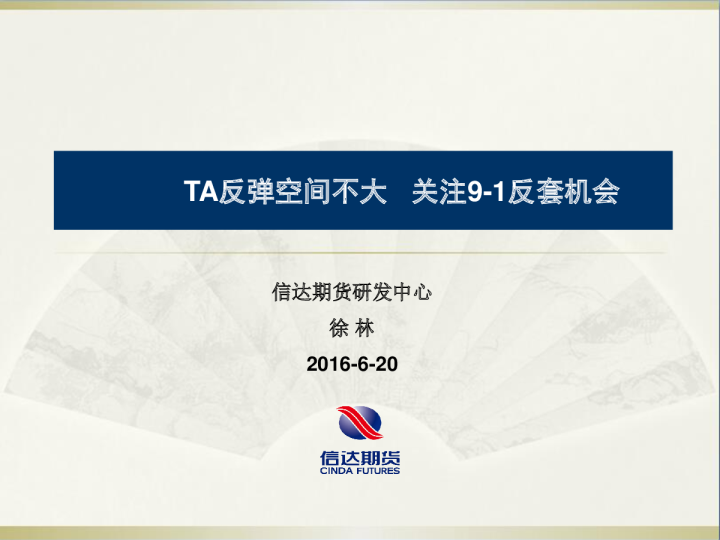 TA反弹空间不大　关注9-1反套机会

信达期货研发中心

徐 林

2016-6-20

信达期货
CINDA FUTURES